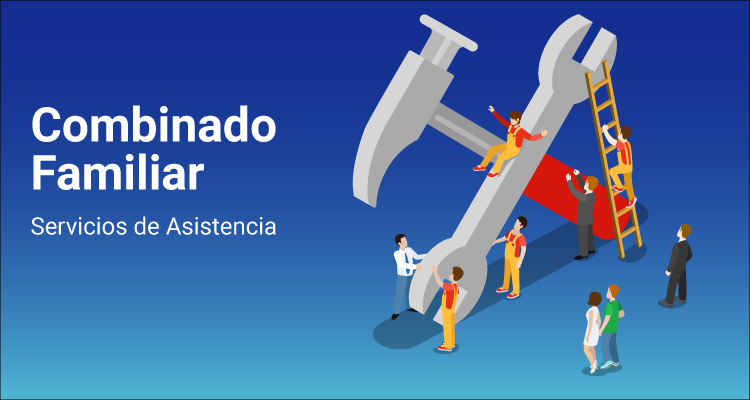 Combinado Familiar

Servicios de Asistencia